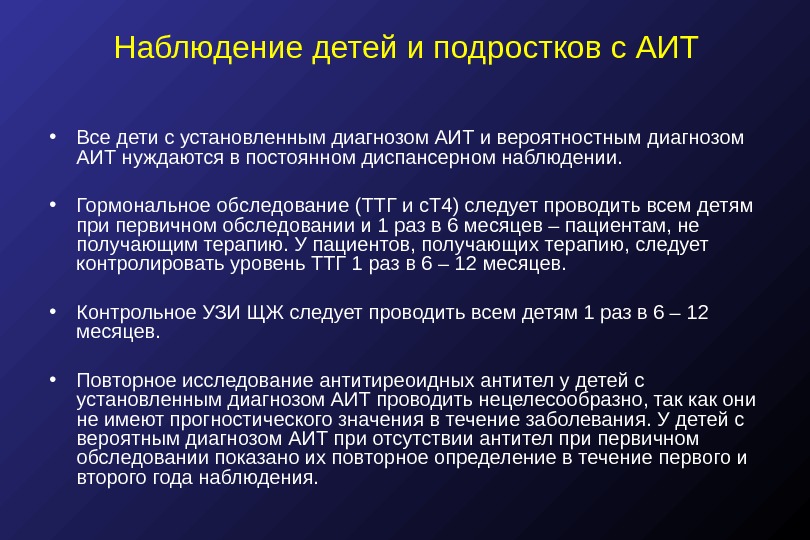 Наблюдение детей и подростков с АИТ

• Все дети с установленным диагнозом АИТ и вероятностным диагнозом АИТ нуждаются в постоянном диспансерном наблюдении.

• Гормональное обследование (ТТГ и сТ4) следует проводить всем детям при первичном обследовании и 1 раз в 6 месяцев – пациентам, не получающим терапию. У пациентов, получающих терапию, следует контролировать уровень ТТГ 1 раз в 6 – 12 месяцев.

• Контрольное УЗИ ЩЖ следует проводить всем детям 1 раз в 6 – 12 месяцев.

• Повторное исследование антитиреоидных антител у детей с установленным диагнозом АИТ проводить нецелесообразно, так как они не имеют прогностического значения в течение заболевания. У детей с вероятным диагнозом АИТ при отсутствии антител при первичном обследовании показано их повторное определение в течение первого и второго года наблюдения.